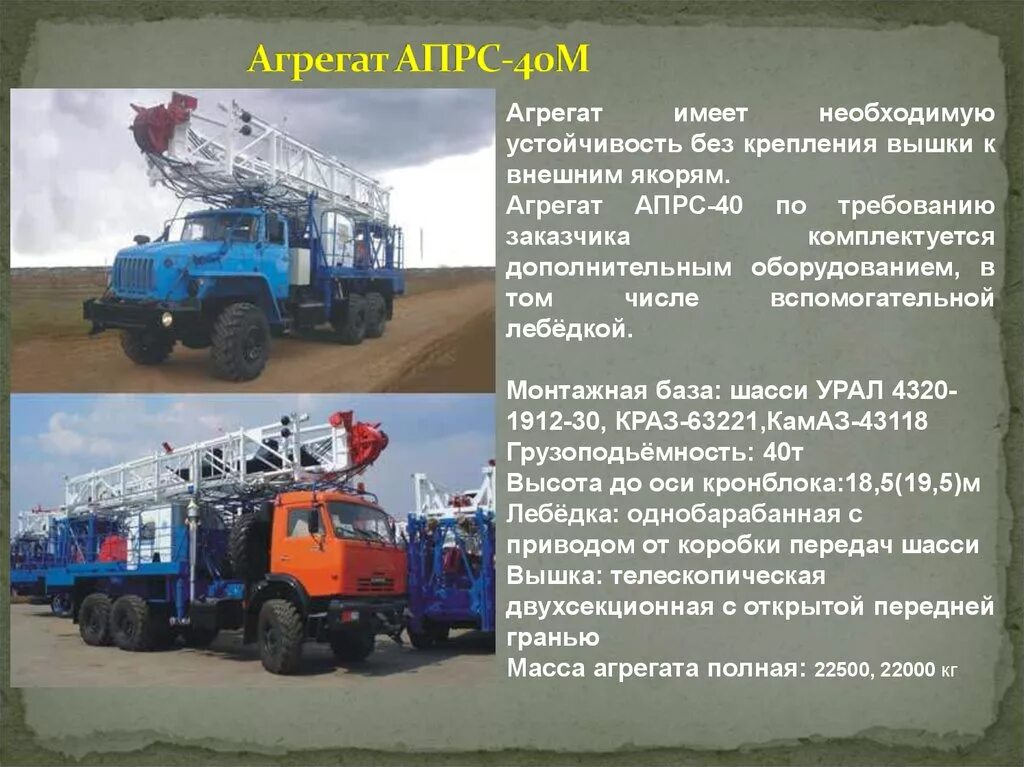 Агрегат АПРС-40М

Агрегат имеет необходимую устойчивость без крепления вышки к внешним якорям.
Агрегат АПРС-40 по требованию заказчика комплектуется дополнительным оборудованием, в том числе вспомогательной лебёдкой.

Монтажная база: шасси УРАЛ 4320-1912-30, КРАЗ-63221,КамАЗ-43118
Грузоподьёмность: 40т
Высота до оси кронблока:18,5(19,5)м
Лебёдка: однобарабанная с приводом от коробки передач шасси
Вышка: телескопическая двухсекционная с открытой передней гранью
Масса агрегата полная: 22500, 22000 кг